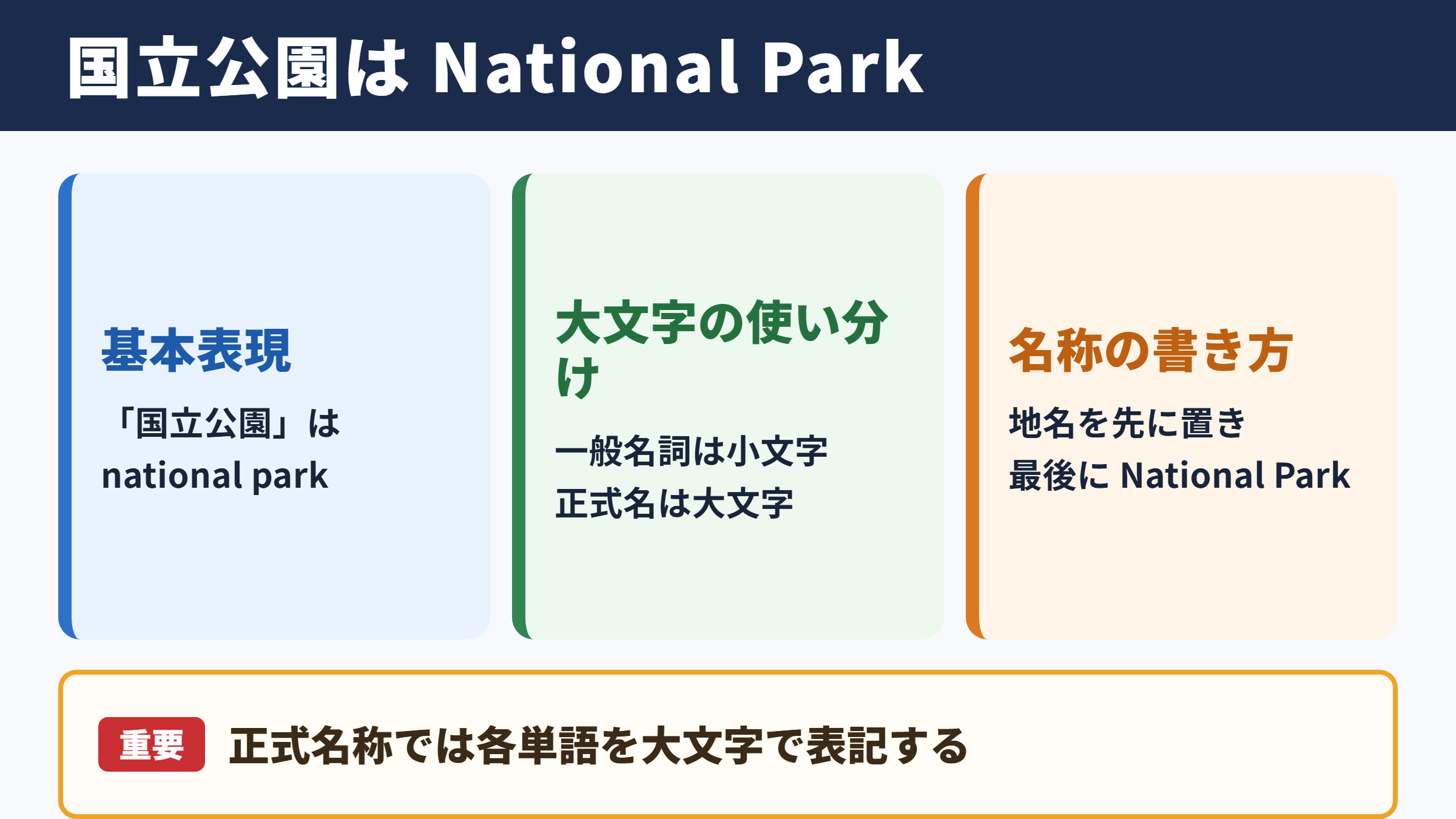 国立公園は National Park

基本表現

「国立公園」は national park

大文字の使い分け

一般名詞は小文字
正式名は大文字

名称の書き方

地名を先に置き
最後に National Park

重要 正式名称では各単語を大文字で表記する